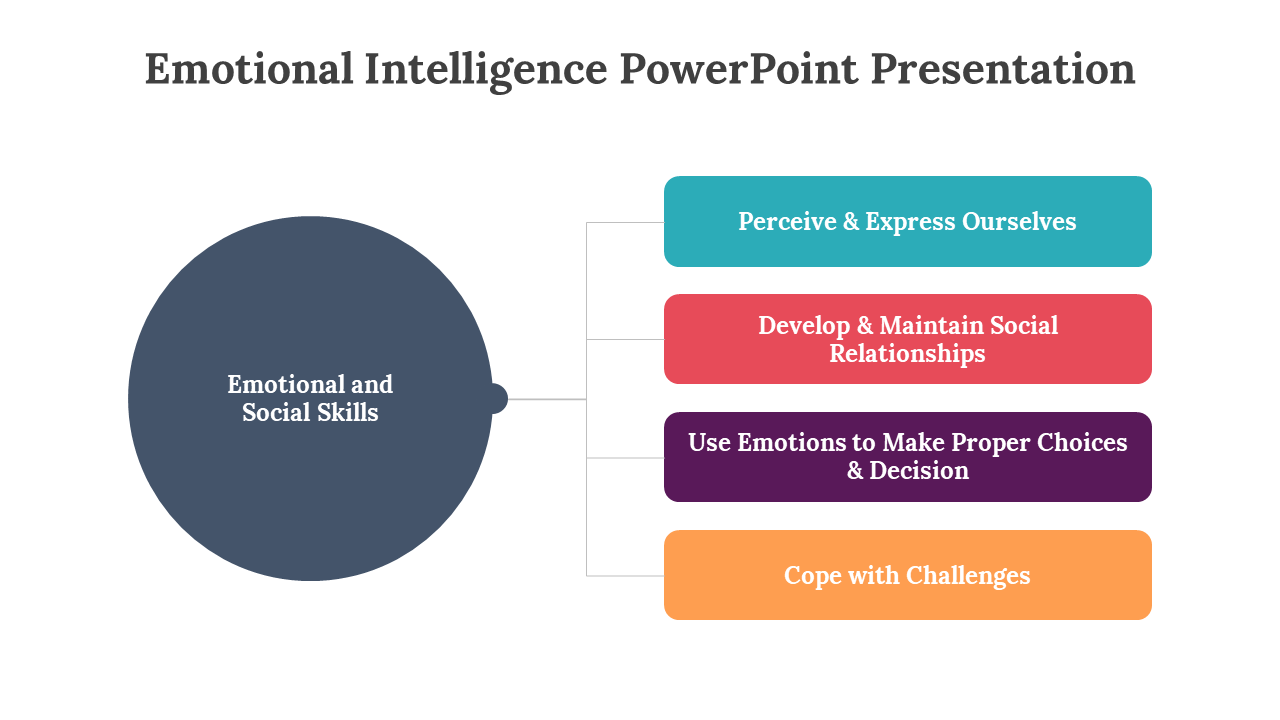 Emotional Intelligence PowerPoint Presentation

Emotional and Social Skills

Perceive & Express Ourselves

Develop & Maintain Social Relationships

Use Emotions to Make Proper Choices & Decision

Cope with Challenges